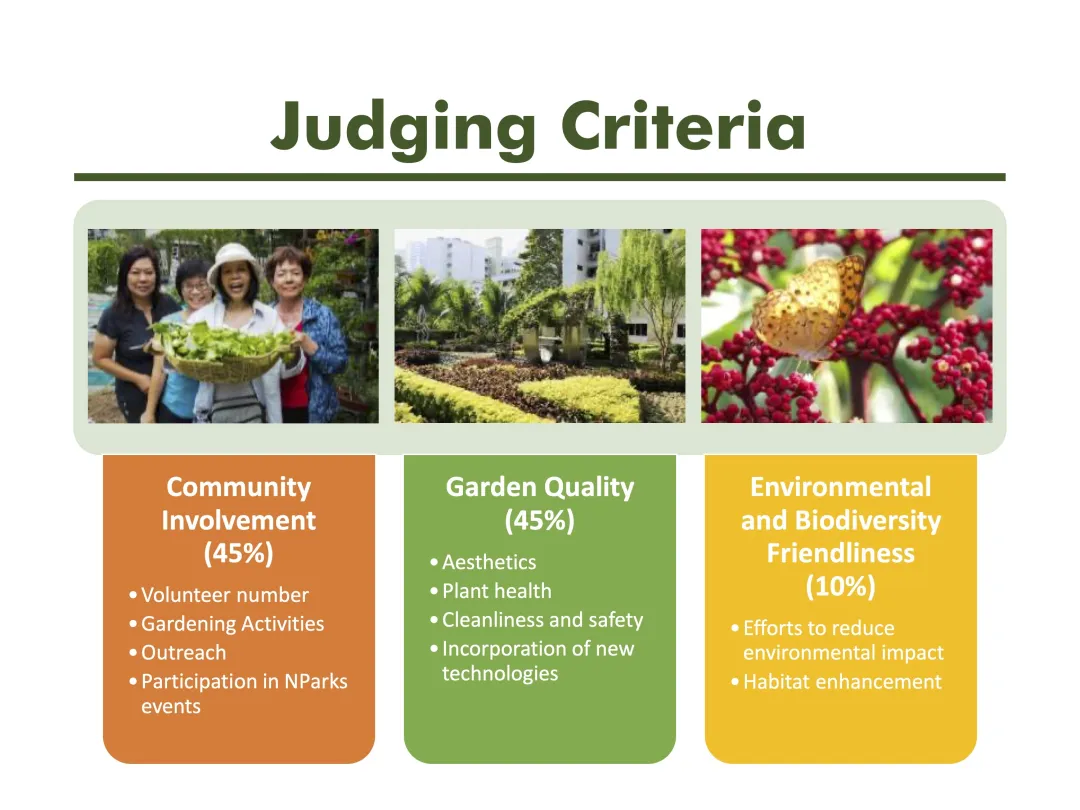 Judging Criteria

Community Involvement (45%)

• Volunteer number
• Gardening Activities
• Outreach
• Participation in NParks events

Garden Quality (45%)

• Aesthetics
• Plant health
• Cleanliness and safety
• Incorporation of new technologies

Environmental and Biodiversity Friendliness (10%)

• Efforts to reduce environmental impact
• Habitat enhancement